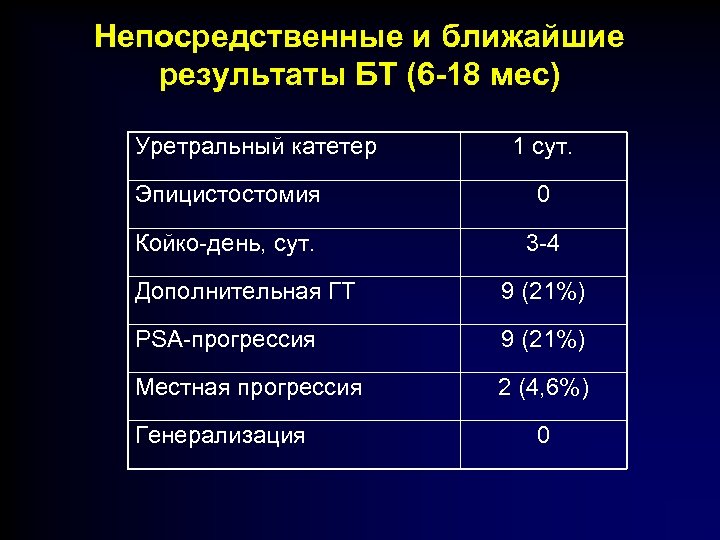 Непосредственные и ближайшие результаты БТ (6-18 мес)

| | |
|---|---|
| Уретральный катетер | 1 сут. |
| Эпицистостомия | 0 |
| Койко-день, сут. | 3-4 |
| Дополнительная ГТ | 9 (21%) |
| PSA-прогрессия | 9 (21%) |
| Местная прогрессия | 2 (4,6%) |
| Генерализация | 0 |